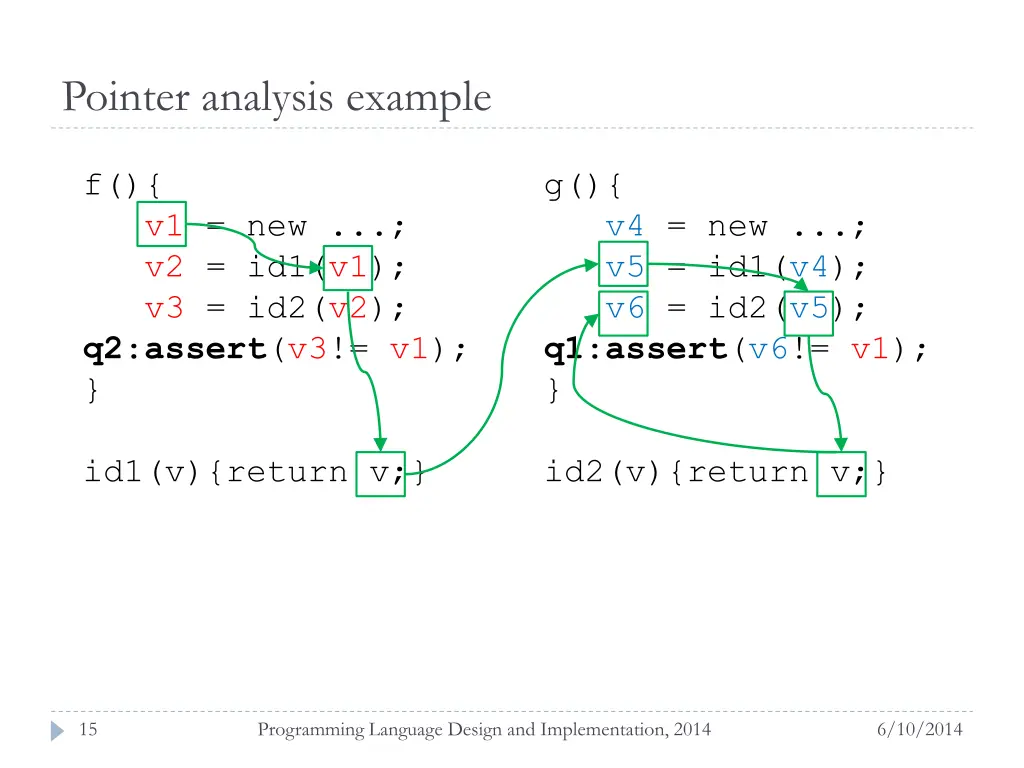 Pointer analysis example

f(){
  v1 = new ...;
  v2 = id1(v1);
  v3 = id2(v2);
q2:assert(v3!= v1);
}

id1(v){return v;}

g(){
  v4 = new ...;
  v5 = id1(v4);
  v6 = id2(v5);
q1:assert(v6!= v1);
}

id2(v){return v;}

15

Programming Language Design and Implementation, 2014

6/10/2014